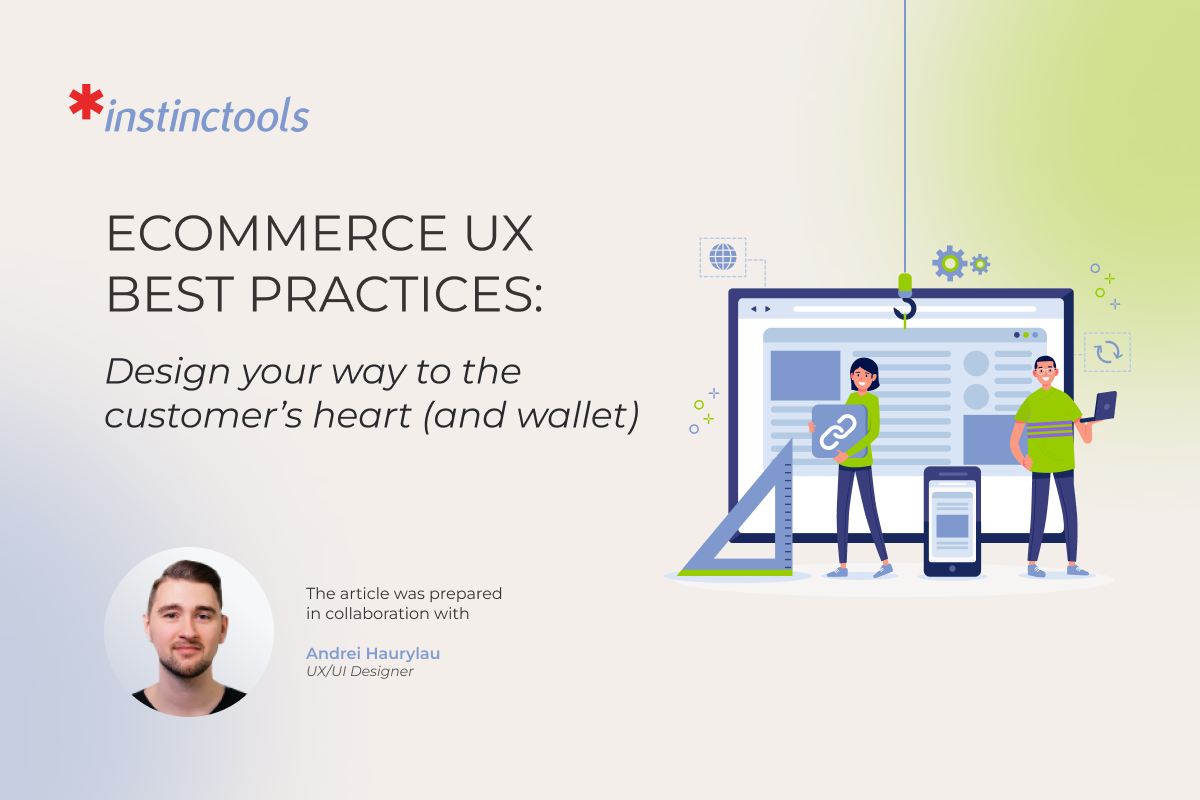 *instinctools

ECOMMERCE UX BEST PRACTICES:

Design your way to the customer's heart (and wallet)

The article was prepared in collaboration with

Andrei Haurylau
UX/UI Designer